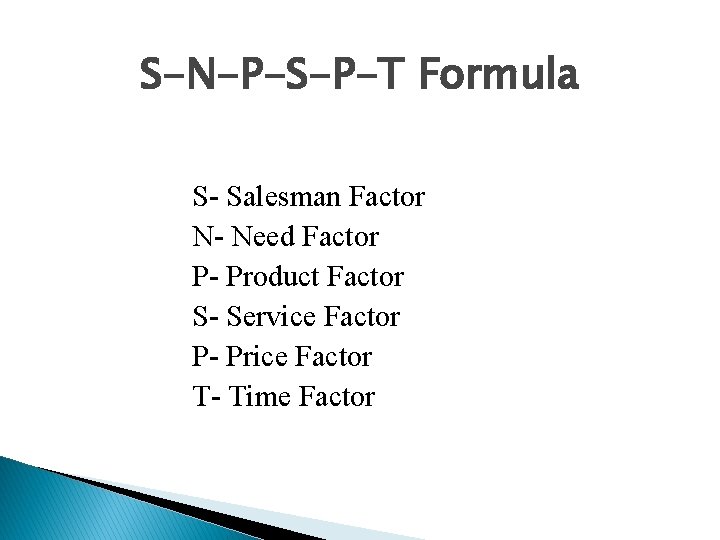 S-N-P-S-P-T Formula

S- Salesman Factor
N- Need Factor
P- Product Factor
S- Service Factor
P- Price Factor
T- Time Factor